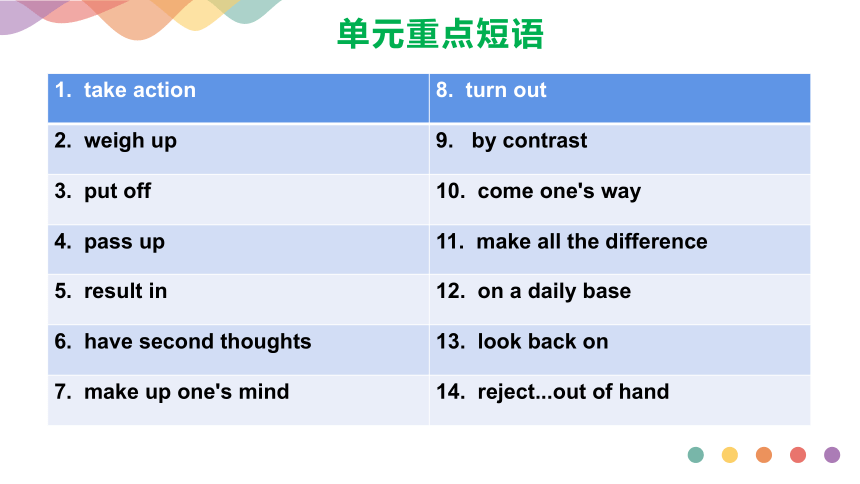 单元重点短语

| 1. take action | 8. turn out |
|---|---|
| 2. weigh up | 9. by contrast |
| 3. put off | 10. come one's way |
| 4. pass up | 11. make all the difference |
| 5. result in | 12. on a daily base |
| 6. have second thoughts | 13. look back on |
| 7. make up one's mind | 14. reject...out of hand |